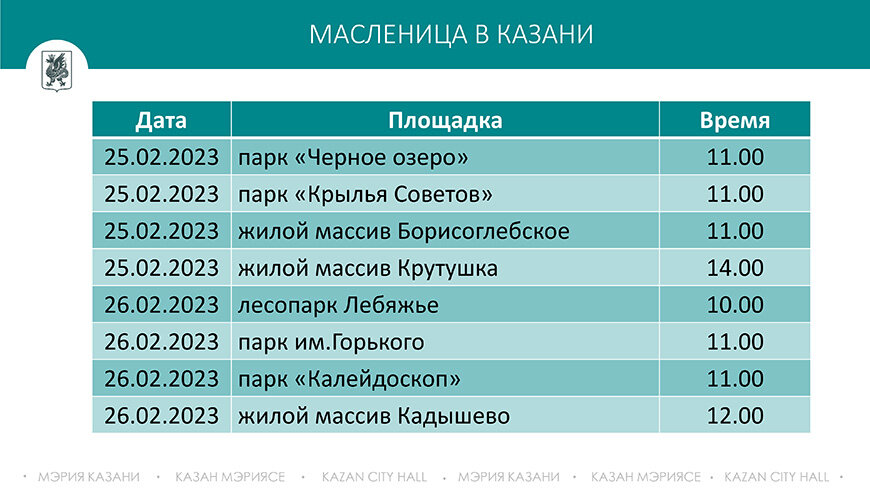 МАСЛЕНИЦА В КАЗАНИ

| Дата | Площадка | Время |
|---|---|---|
| 25.02.2023 | парк «Черное озеро» | 11.00 |
| 25.02.2023 | парк «Крылья Советов» | 11.00 |
| 25.02.2023 | жилой массив Борисоглебское | 11.00 |
| 25.02.2023 | жилой массив Крутушка | 14.00 |
| 26.02.2023 | лесопарк Лебяжье | 10.00 |
| 26.02.2023 | парк им.Горького | 11.00 |
| 26.02.2023 | парк «Калейдоскоп» | 11.00 |
| 26.02.2023 | жилой массив Кадышево | 12.00 |

• МЭРИЯ КАЗАНИ • КАЗАН МЭРИЯСЕ • KAZAN CITY HALL • МЭРИЯ КАЗАНИ • КАЗАН МЭРИЯСЕ • KAZAN CITY HALL •